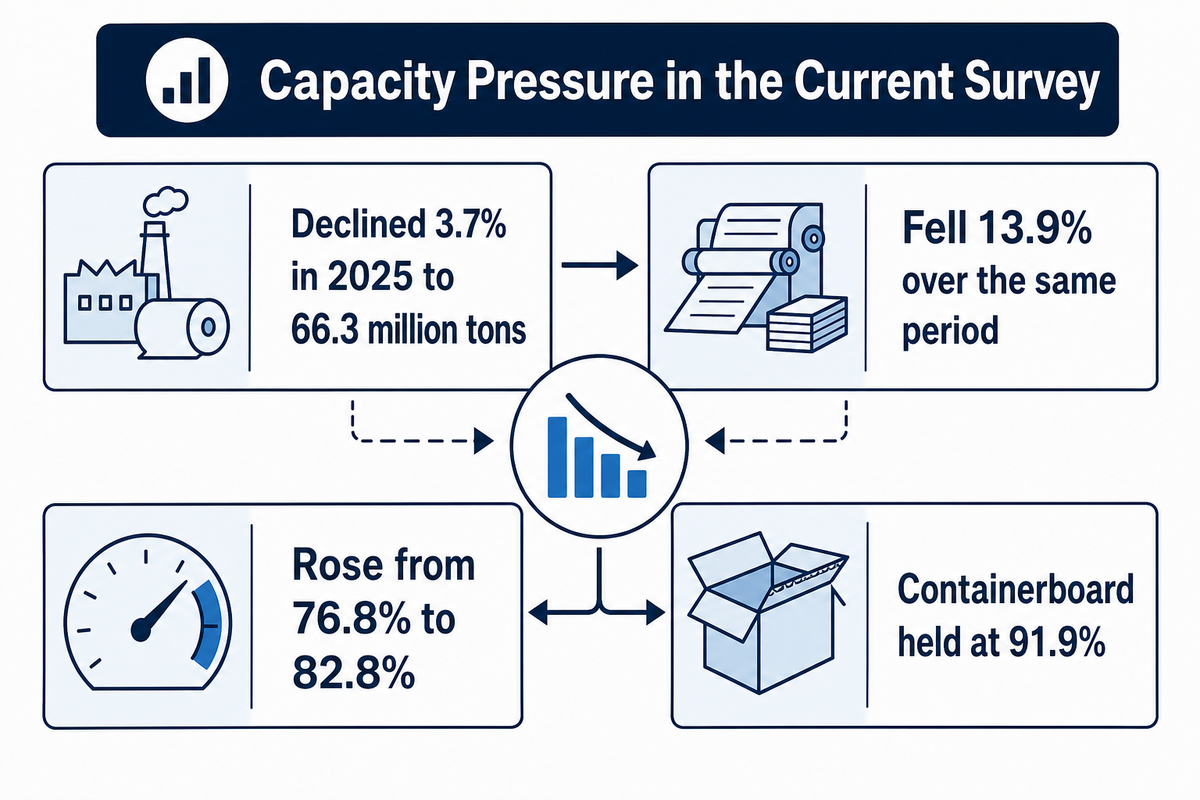 Capacity Pressure in the Current Survey

Declined 3.7% in 2025 to 66.3 million tons

Fell 13.9% over the same period

Rose from 76.8% to 82.8%

Containerboard held at 91.9%